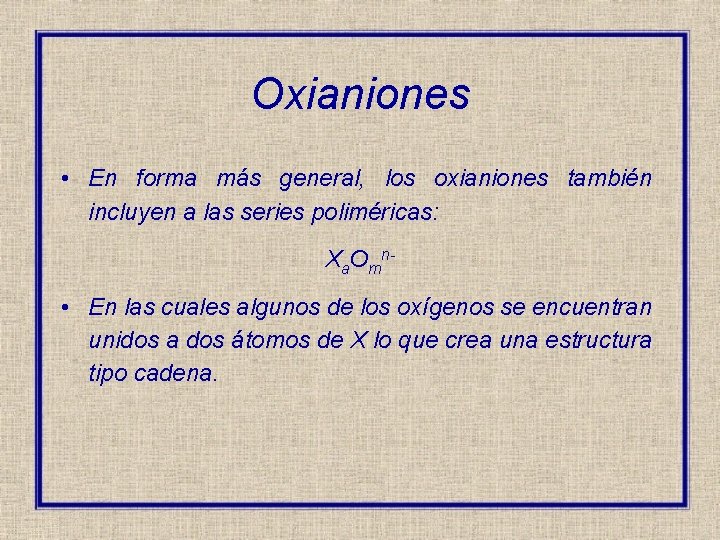 Oxianiones

• En forma más general, los oxianiones también incluyen a las series poliméricas:

$X_aO_m^{n-}$

• En las cuales algunos de los oxígenos se encuentran unidos a dos átomos de X lo que crea una estructura tipo cadena.